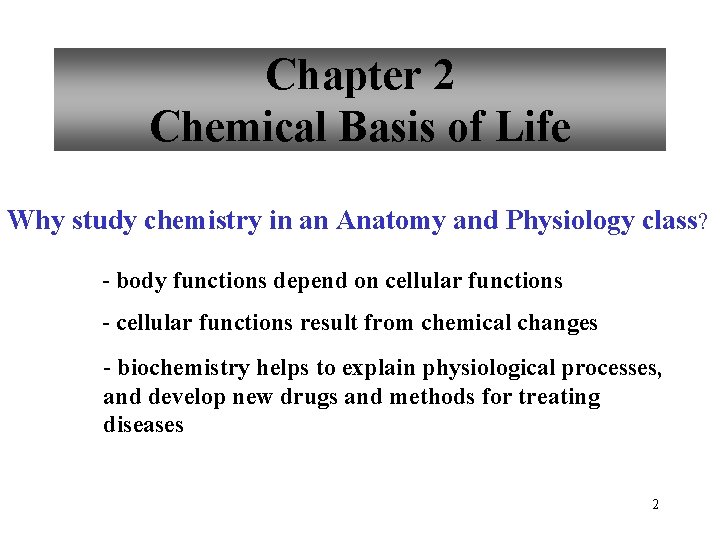 Chapter 2
Chemical Basis of Life

Why study chemistry in an Anatomy and Physiology class?

- body functions depend on cellular functions

- cellular functions result from chemical changes

- biochemistry helps to explain physiological processes, and develop new drugs and methods for treating diseases

2